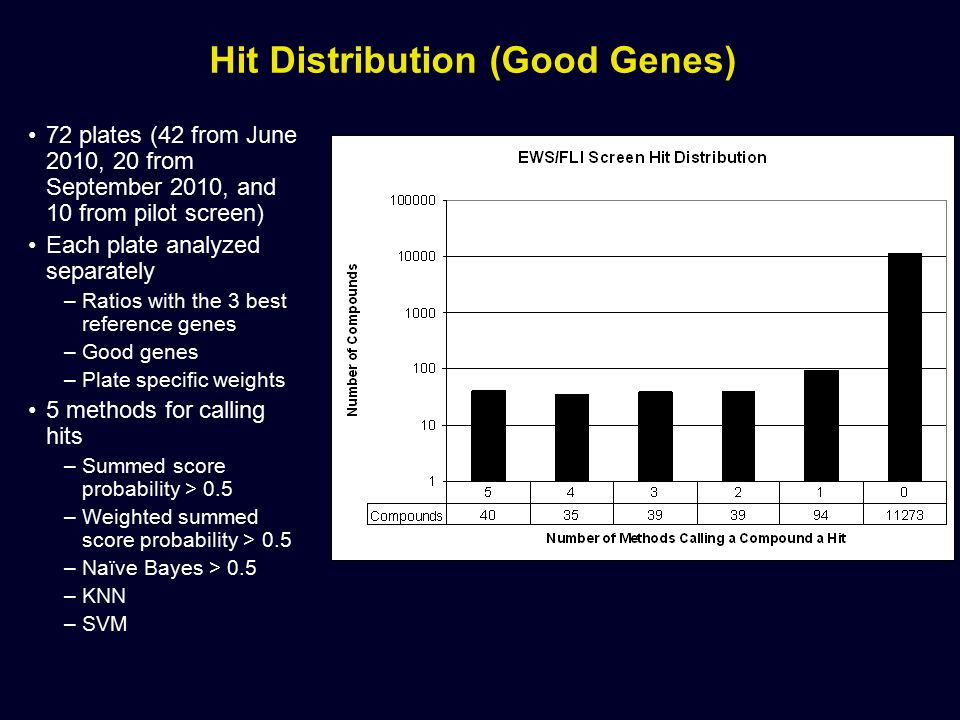 Hit Distribution (Good Genes)

• 72 plates (42 from June 2010, 20 from September 2010, and 10 from pilot screen)
• Each plate analyzed separately
– Ratios with the 3 best reference genes
– Good genes
– Plate specific weights
• 5 methods for calling hits
– Summed score probability > 0.5
– Weighted summed score probability > 0.5
– Naïve Bayes > 0.5
– KNN
– SVM

EWS/FLI Screen Hit Distribution

Number of Compounds

100000
10000
1000
100
10
1

| | 5 | 4 | 3 | 2 | 1 | 0 |
|---|---|---|---|---|---|---|
| Compounds | 40 | 35 | 39 | 39 | 94 | 11273 |

Number of Methods Calling a Compound a Hit